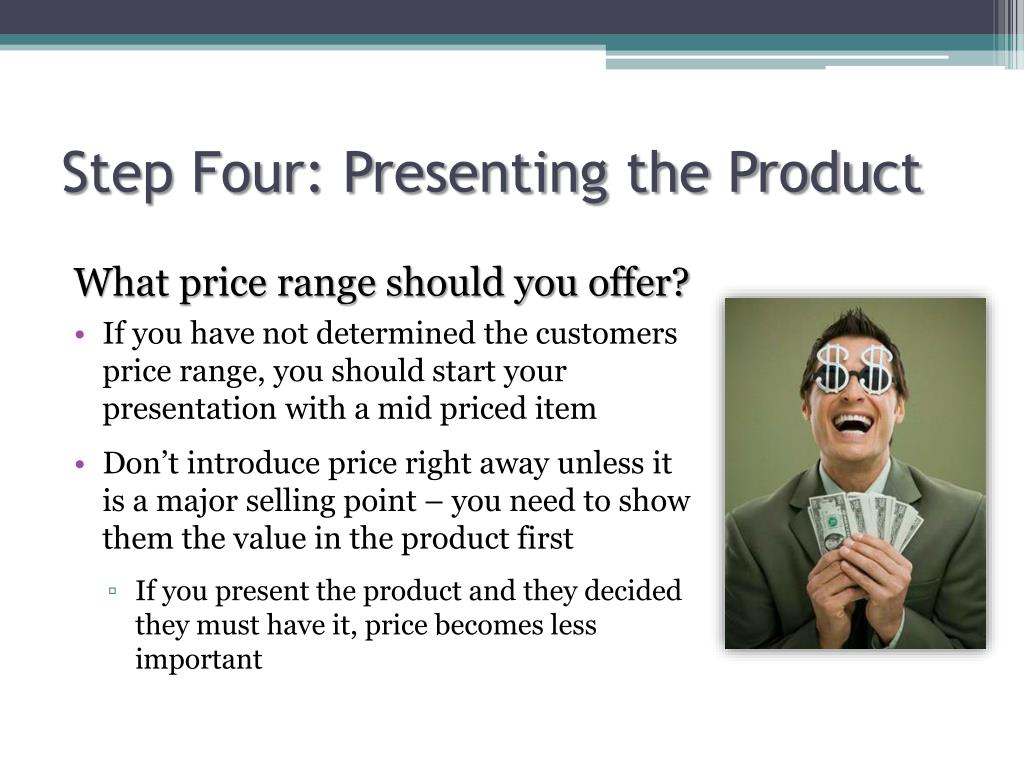 Step Four: Presenting the Product

What price range should you offer?

• If you have not determined the customers price range, you should start your presentation with a mid priced item

• Don't introduce price right away unless it is a major selling point – you need to show them the value in the product first

▫ If you present the product and they decided they must have it, price becomes less important